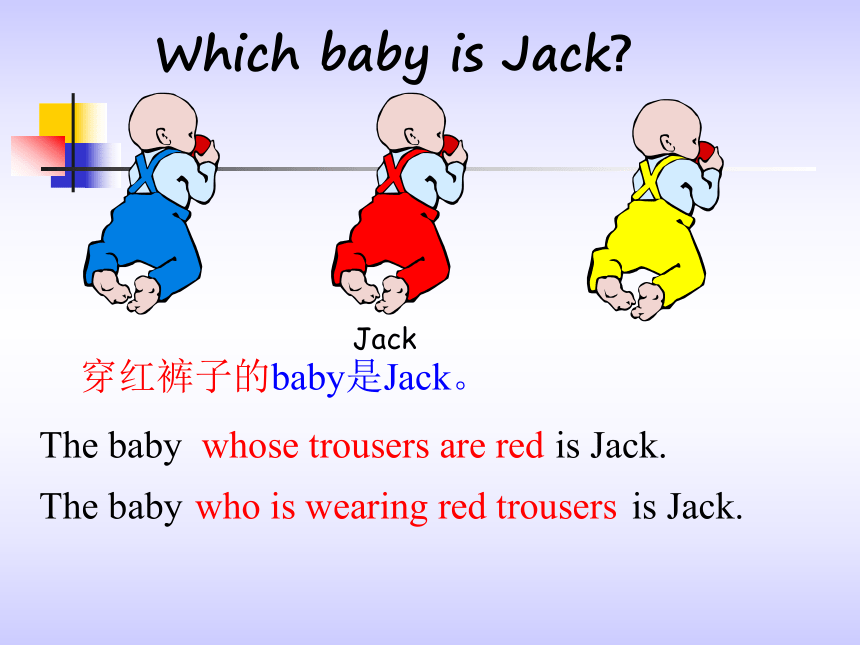 Which baby is Jack?

Jack

穿红裤子的baby是Jack。

The baby whose trousers are red is Jack.

The baby who is wearing red trousers is Jack.